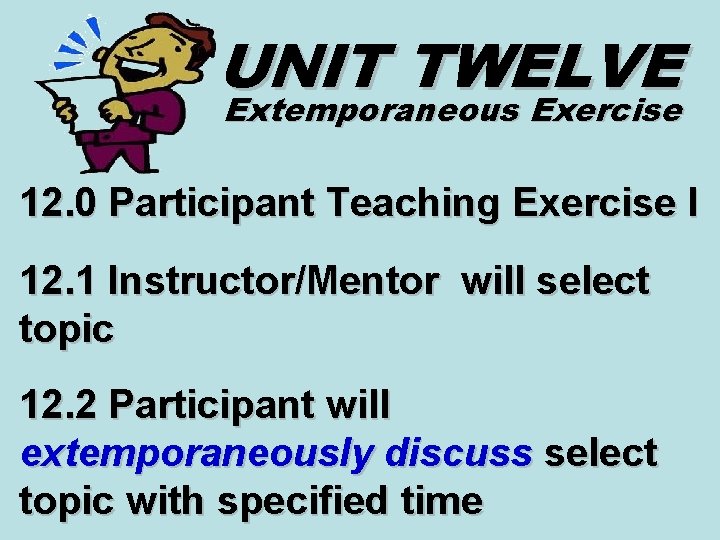 UNIT TWELVE
Extemporaneous Exercise

12.0 Participant Teaching Exercise I

12.1 Instructor/Mentor will select topic

12.2 Participant will extemporaneously discuss select topic with specified time